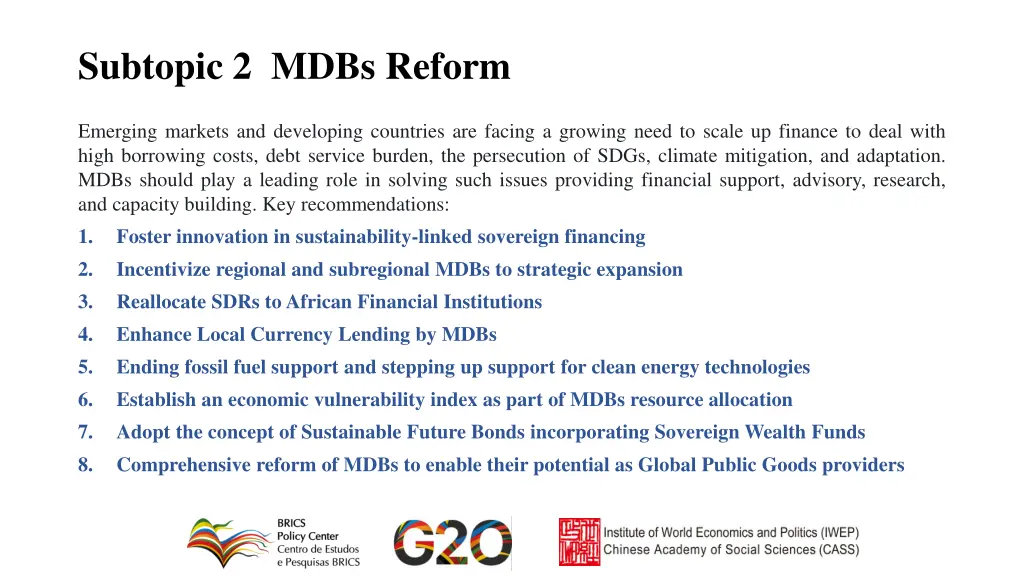 Subtopic 2 MDBs Reform

Emerging markets and developing countries are facing a growing need to scale up finance to deal with high borrowing costs, debt service burden, the persecution of SDGs, climate mitigation, and adaptation. MDBs should play a leading role in solving such issues providing financial support, advisory, research, and capacity building. Key recommendations:

1. Foster innovation in sustainability-linked sovereign financing
2. Incentivize regional and subregional MDBs to strategic expansion
3. Reallocate SDRs to African Financial Institutions
4. Enhance Local Currency Lending by MDBs
5. Ending fossil fuel support and stepping up support for clean energy technologies
6. Establish an economic vulnerability index as part of MDBs resource allocation
7. Adopt the concept of Sustainable Future Bonds incorporating Sovereign Wealth Funds
8. Comprehensive reform of MDBs to enable their potential as Global Public Goods providers

BRICS Policy Center Centro de Estudos e Pesquisas BRICS

G20

Institute of World Economics and Politics (IWEP) Chinese Academy of Social Sciences (CASS)